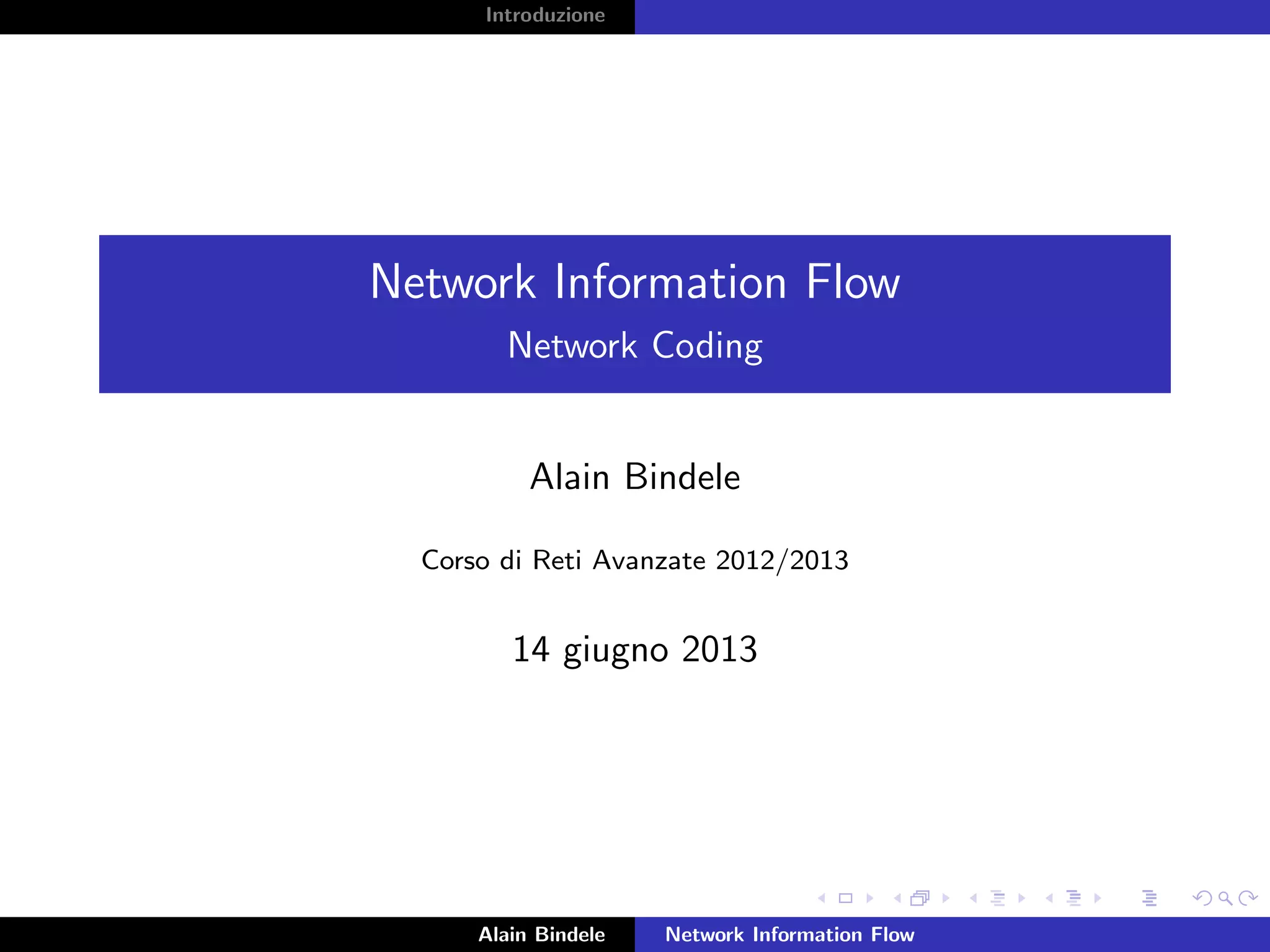 Introduzione

Network Information Flow
Network Coding

Alain Bindele

Corso di Reti Avanzate 2012/2013

14 giugno 2013

Alain Bindele Network Information Flow